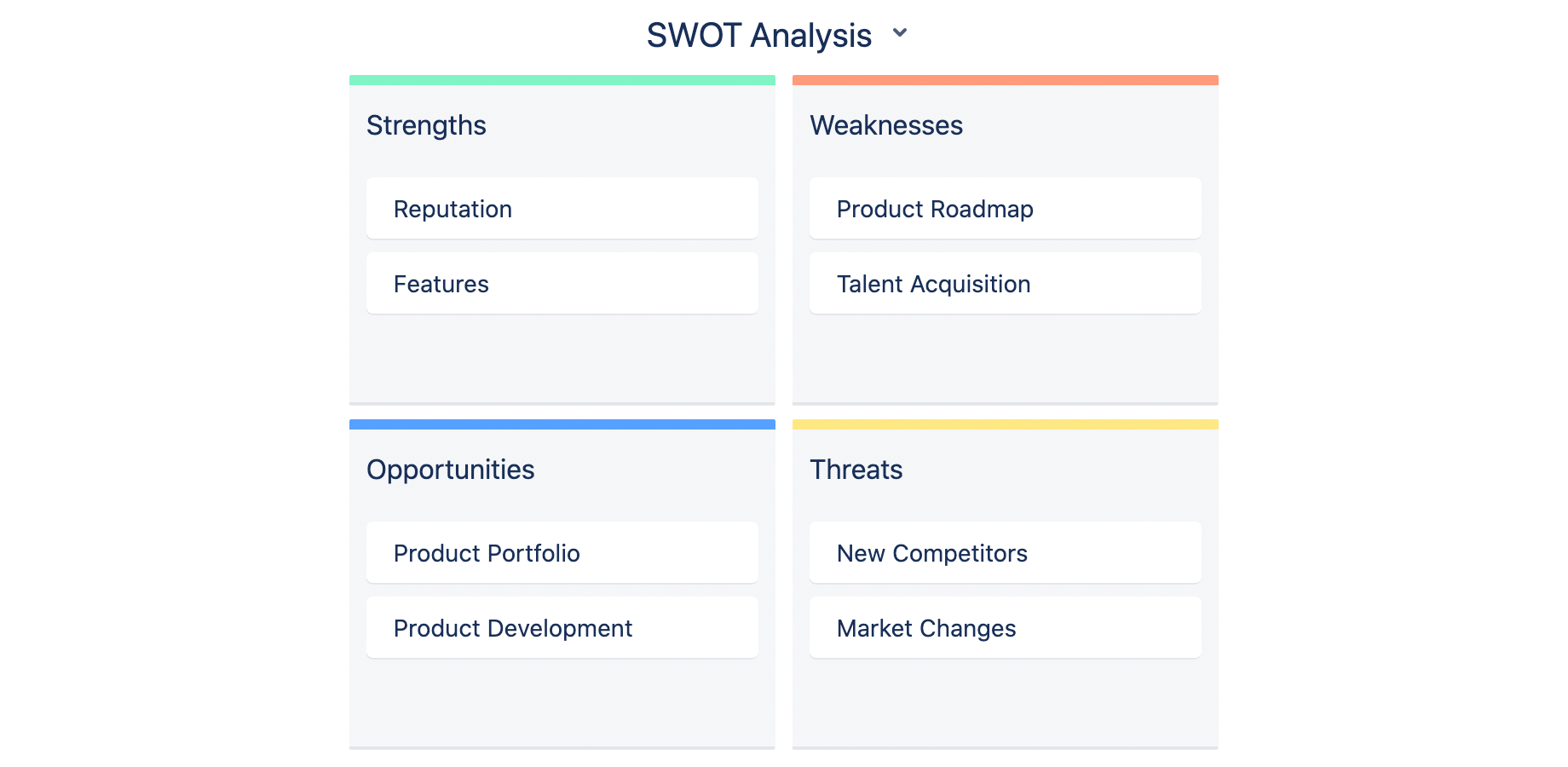 SWOT Analysis

Strengths

Reputation

Features

Weaknesses

Product Roadmap

Talent Acquisition

Opportunities

Product Portfolio

Product Development

Threats

New Competitors

Market Changes